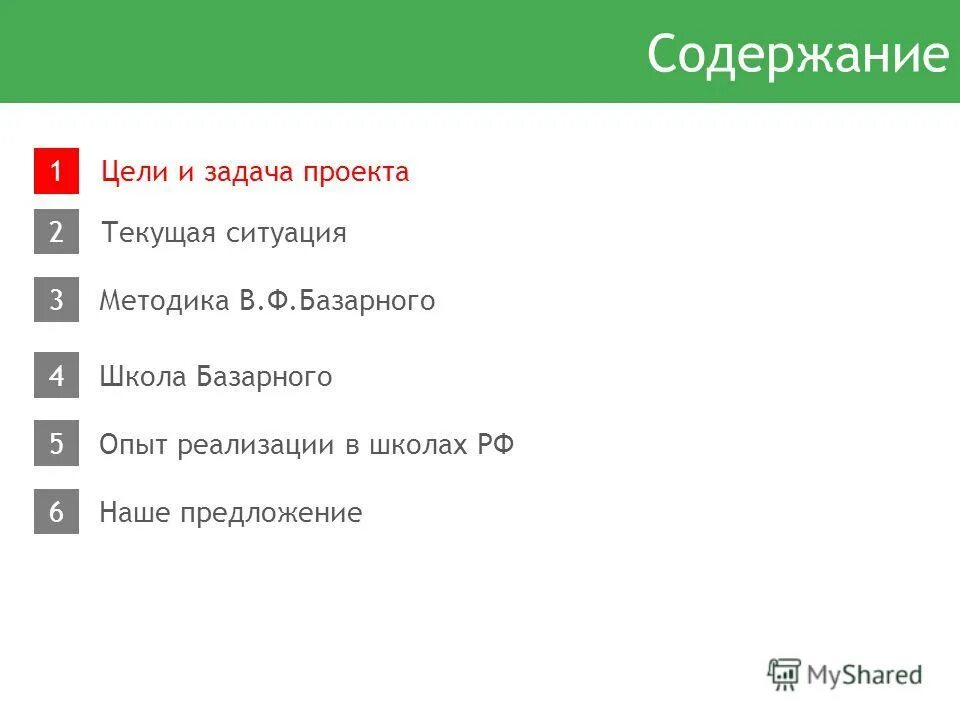 Содержание

1 Цели и задача проекта

2 Текущая ситуация

3 Методика В.Ф.Базарного

4 Школа Базарного

5 Опыт реализации в школах РФ

6 Наше предложение

MyShared